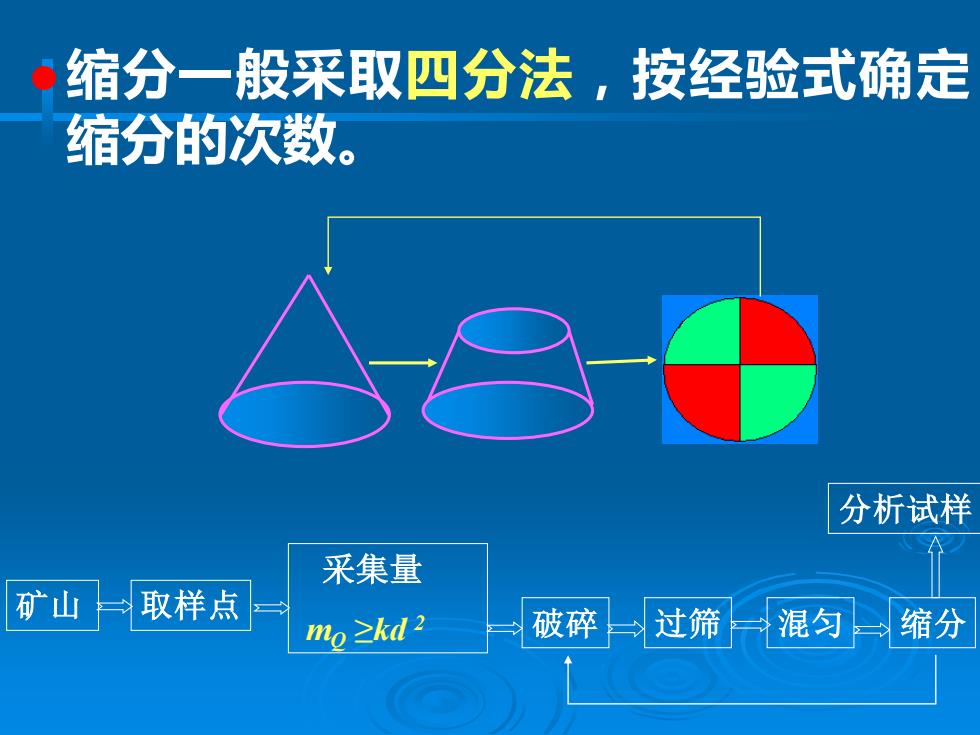 缩分一般采取四分法，按经验式确定缩分的次数。

分析试样

矿山

取样点

采集量

$m_Q \geq kd^2$

破碎

过筛

混匀

缩分